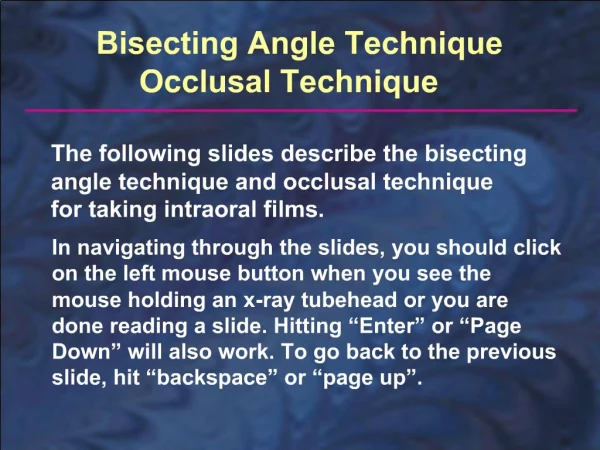 Bisecting Angle Technique
Occlusal Technique

The following slides describe the bisecting angle technique and occlusal technique for taking intraoral films.

In navigating through the slides, you should click on the left mouse button when you see the mouse holding an x-ray tubehead or you are done reading a slide. Hitting “Enter” or “Page Down” will also work. To go back to the previous slide, hit “backspace” or “page up”.